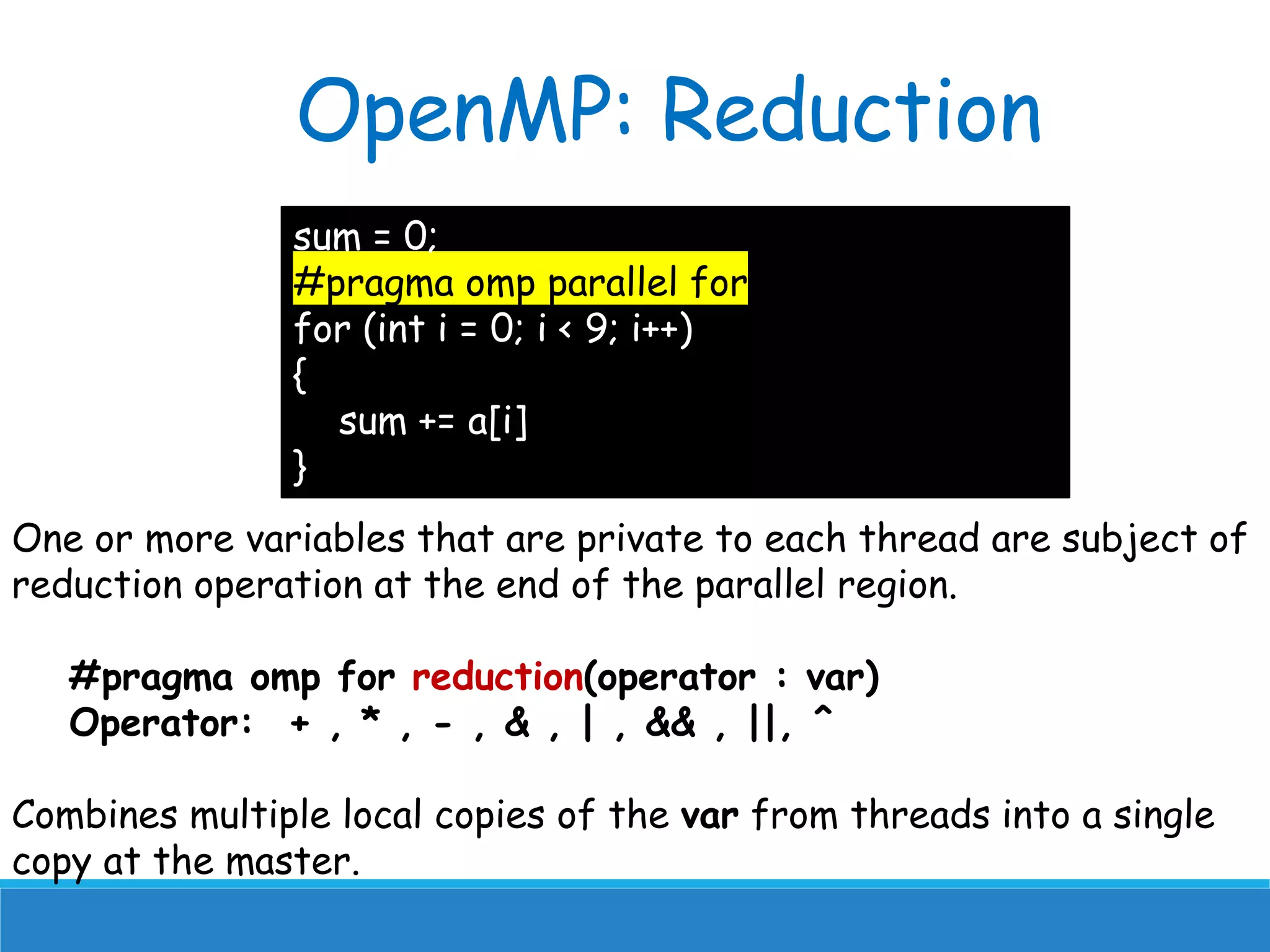 OpenMP: Reduction

sum = 0;
#pragma omp parallel for
for (int i = 0; i < 9; i++)
{
sum += a[i]
}

One or more variables that are private to each thread are subject of reduction operation at the end of the parallel region.

#pragma omp for reduction(operator : var)
Operator: + , * , - , & , | , && , ||, ^

Combines multiple local copies of the var from threads into a single copy at the master.